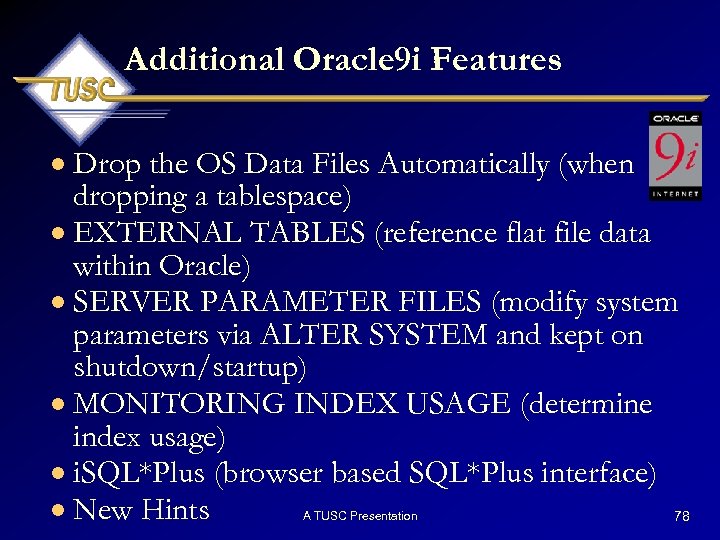 TUSC

Additional Oracle9i Features

ORACLE
9i
INTERNET

• Drop the OS Data Files Automatically (when dropping a tablespace)
• EXTERNAL TABLES (reference flat file data within Oracle)
• SERVER PARAMETER FILES (modify system parameters via ALTER SYSTEM and kept on shutdown/startup)
• MONITORING INDEX USAGE (determine index usage)
• iSQL*Plus (browser based SQL*Plus interface)
• New Hints

A TUSC Presentation

78